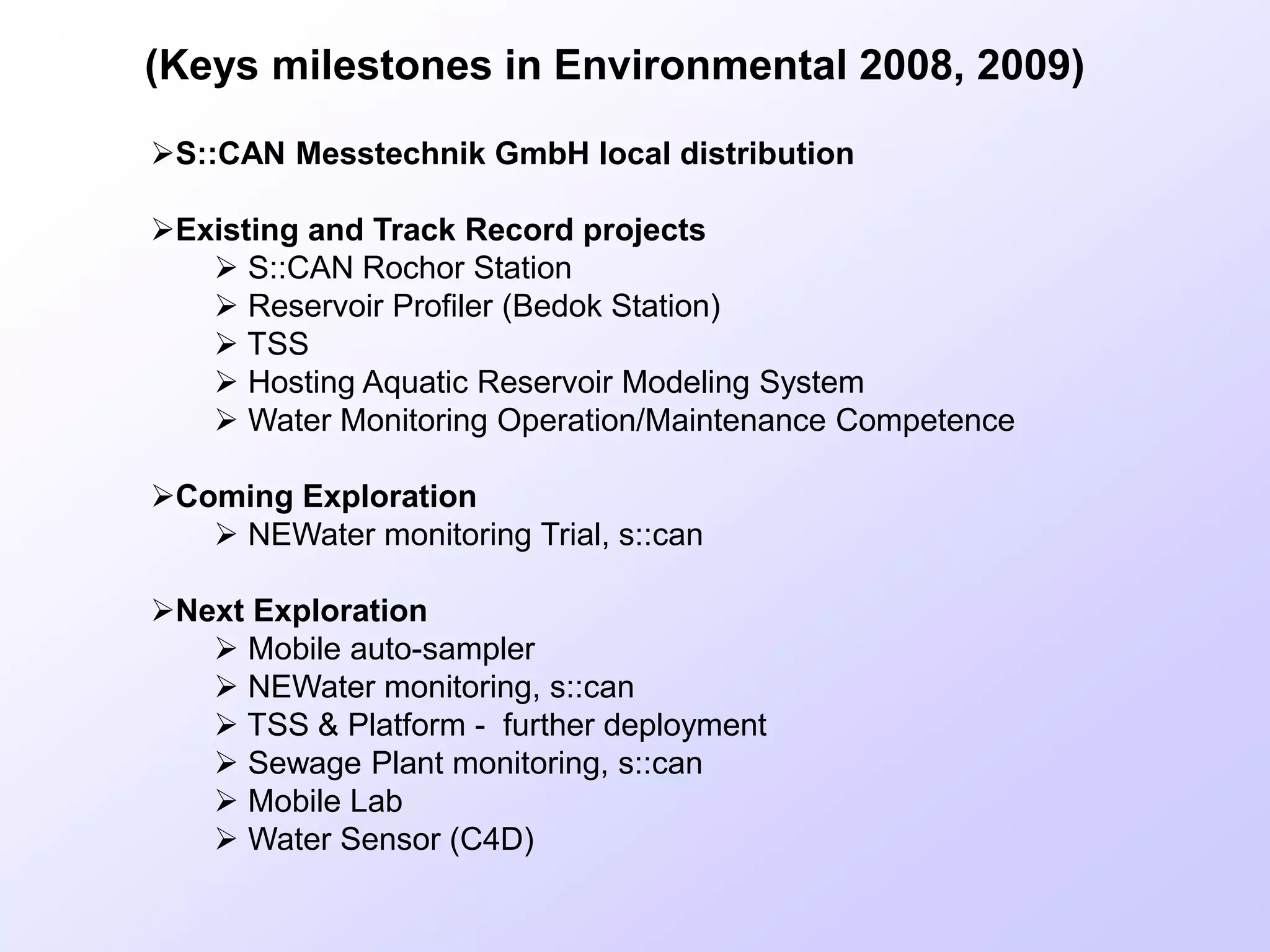 (Keys milestones in Environmental 2008, 2009)

➢S::CAN Messtechnik GmbH local distribution

➢Existing and Track Record projects
➢ S::CAN Rochor Station
➢ Reservoir Profiler (Bedok Station)
➢ TSS
➢ Hosting Aquatic Reservoir Modeling System
➢ Water Monitoring Operation/Maintenance Competence

➢Coming Exploration
➢ NEWater monitoring Trial, s::can

➢Next Exploration
➢ Mobile auto-sampler
➢ NEWater monitoring, s::can
➢ TSS & Platform - further deployment
➢ Sewage Plant monitoring, s::can
➢ Mobile Lab
➢ Water Sensor (C4D)